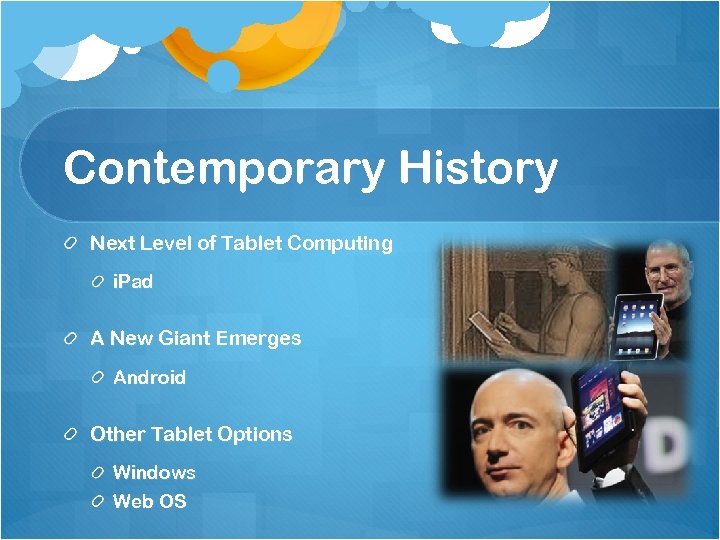 Contemporary History

Next Level of Tablet Computing

iPad

A New Giant Emerges

Android

Other Tablet Options

Windows

Web OS